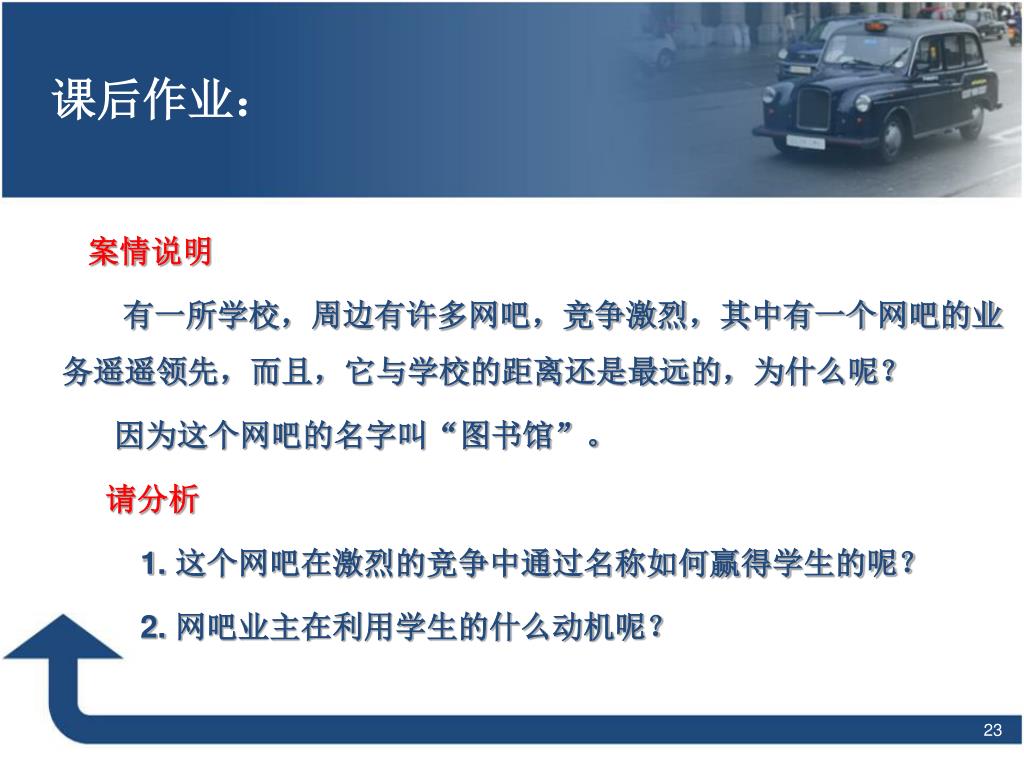 课后作业：

案情说明

有一所学校，周边有许多网吧，竞争激烈，其中有一个网吧的业务遥遥领先，而且，它与学校的距离还是最远的，为什么呢？

因为这个网吧的名字叫“图书馆”。

请分析

1. 这个网吧在激烈的竞争中通过名称如何赢得学生的呢？

2. 网吧业主在利用学生的什么动机呢？

23